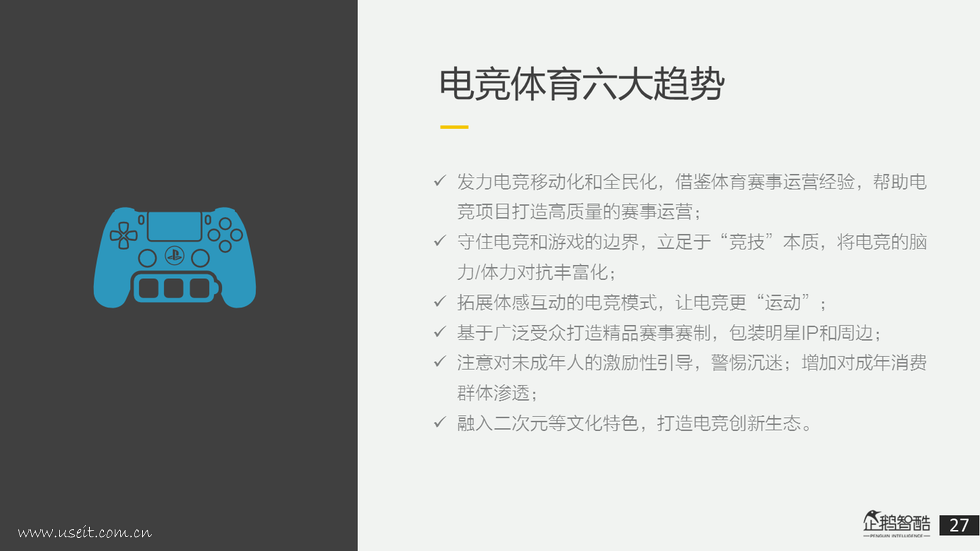 电竞体育六大趋势

✓ 发力电竞移动化和全民化，借鉴体育赛事运营经验，帮助电竞项目打造高质量的赛事运营；
✓ 守住电竞和游戏的边界，立足于“竞技”本质，将电竞的脑力/体力对抗丰富化；
✓ 拓展体感互动的电竞模式，让电竞更“运动”；
✓ 基于广泛受众打造精品赛事赛制，包装明星IP和周边；
✓ 注意对未成年人的激励性引导，警惕沉迷；增加对成年消费群体渗透；
✓ 融入二次元等文化特色，打造电竞创新生态。

www.useit.com.cn

企鹅智酷
PENGUIN INTELLIGENCE

27